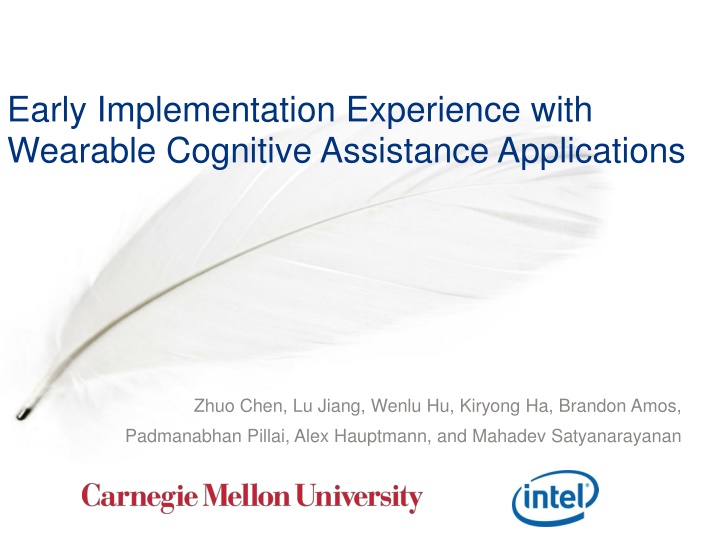 Early Implementation Experience with Wearable Cognitive Assistance Applications

Zhuo Chen, Lu Jiang, Wenlu Hu, Kiryong Ha, Brandon Amos, Padmanabhan Pillai, Alex Hauptmann, and Mahadev Satyanarayanan

Carnegie Mellon University

intel